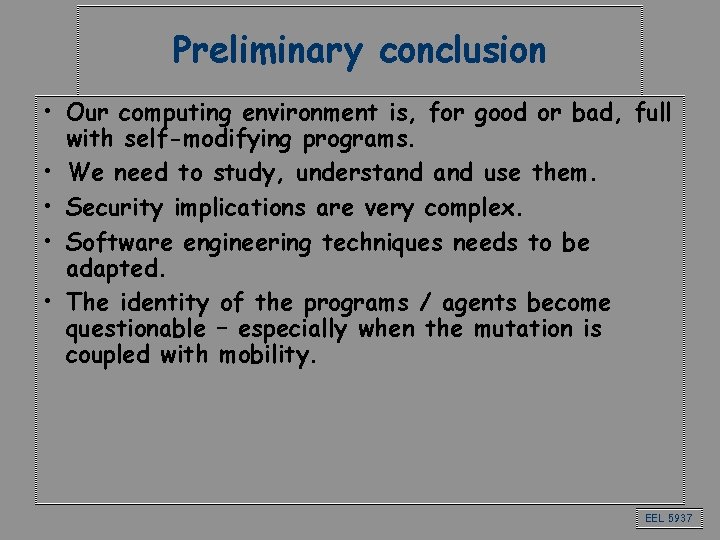 Preliminary conclusion

• Our computing environment is, for good or bad, full with self-modifying programs.

• We need to study, understand and use them.

• Security implications are very complex.

• Software engineering techniques needs to be adapted.

• The identity of the programs / agents become questionable – especially when the mutation is coupled with mobility.

EEL 5937